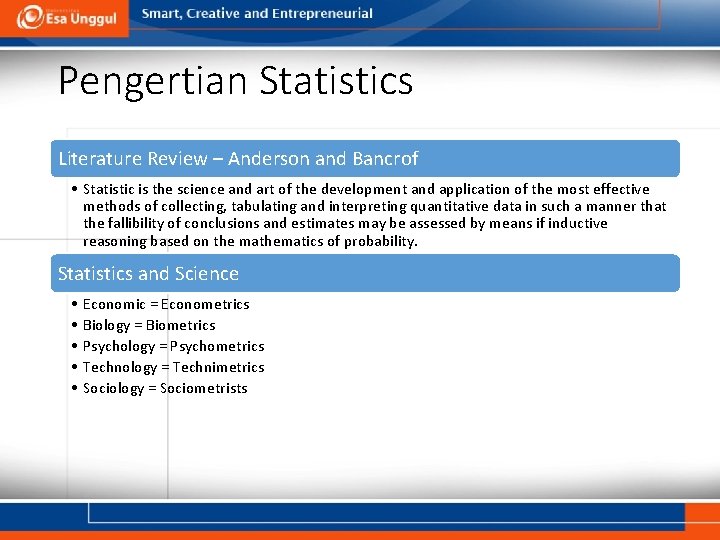 Esa Unggul
Smart, Creative and Entrepreneurial

Pengertian Statistics

Literature Review – Anderson and Bancrof

• Statistic is the science and art of the development and application of the most effective methods of collecting, tabulating and interpreting quantitative data in such a manner that the fallibility of conclusions and estimates may be assessed by means if inductive reasoning based on the mathematics of probability.

Statistics and Science

• Economic = Econometrics
• Biology = Biometrics
• Psychology = Psychometrics
• Technology = Technimetrics
• Sociology = Sociometrists